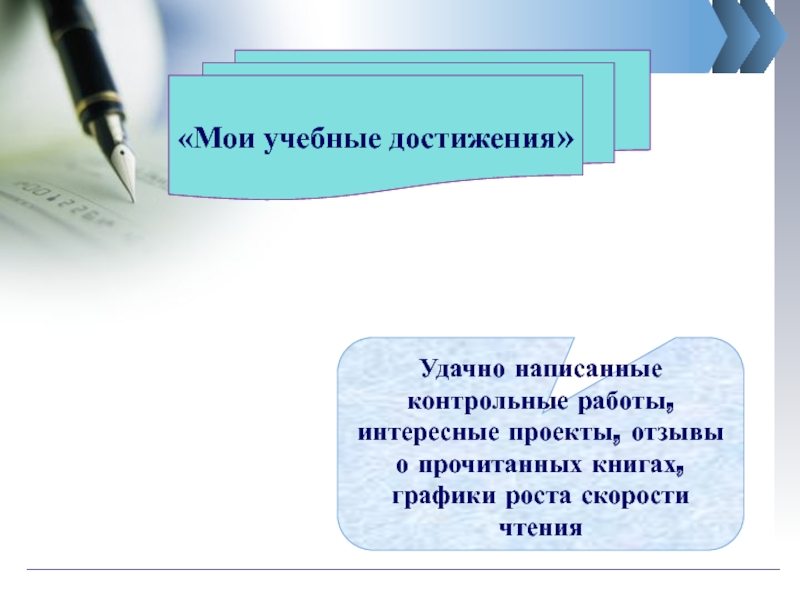 «Мои учебные достижения»

Удачно написанные контрольные работы, интересные проекты, отзывы о прочитанных книгах, графики роста скорости чтения